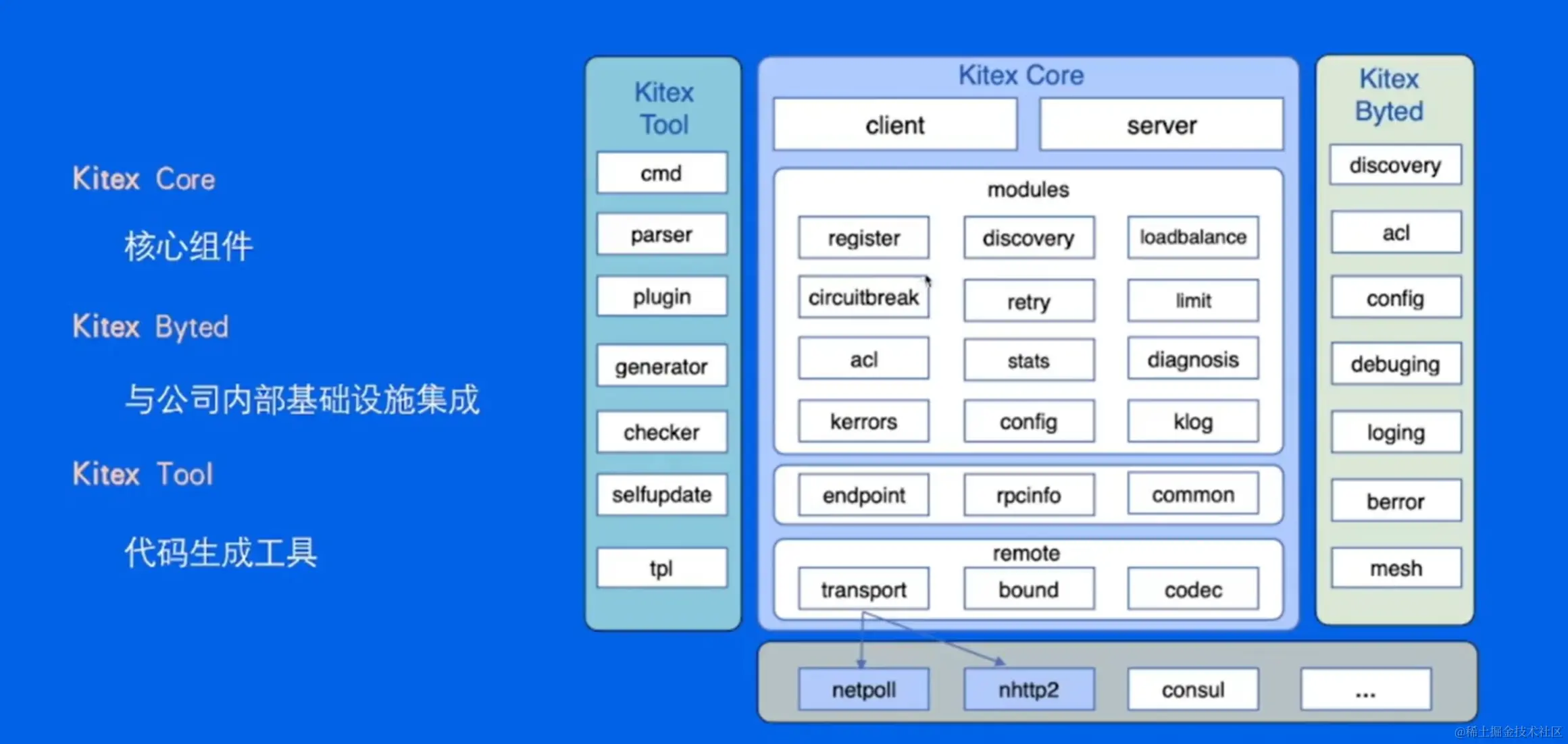 Kitex Core

核心组件

Kitex Byted

与公司内部基础设施集成

Kitex Tool

代码生成工具

Kitex Tool
cmd
parser
plugin
generator
checker
selfupdate
tpl

Kitex Core
client
server
modules
register
discovery
loadbalance
circuitbreak
retry
limit
acl
stats
diagnosis
kerrors
config
klog
endpoint
rpcinfo
common
remote
transport
bound
codec

Kitex Byted
discovery
acl
config
debuging
loging
berror
mesh

netpoll
nhttp2
consul
...

@稀土掘金技术社区